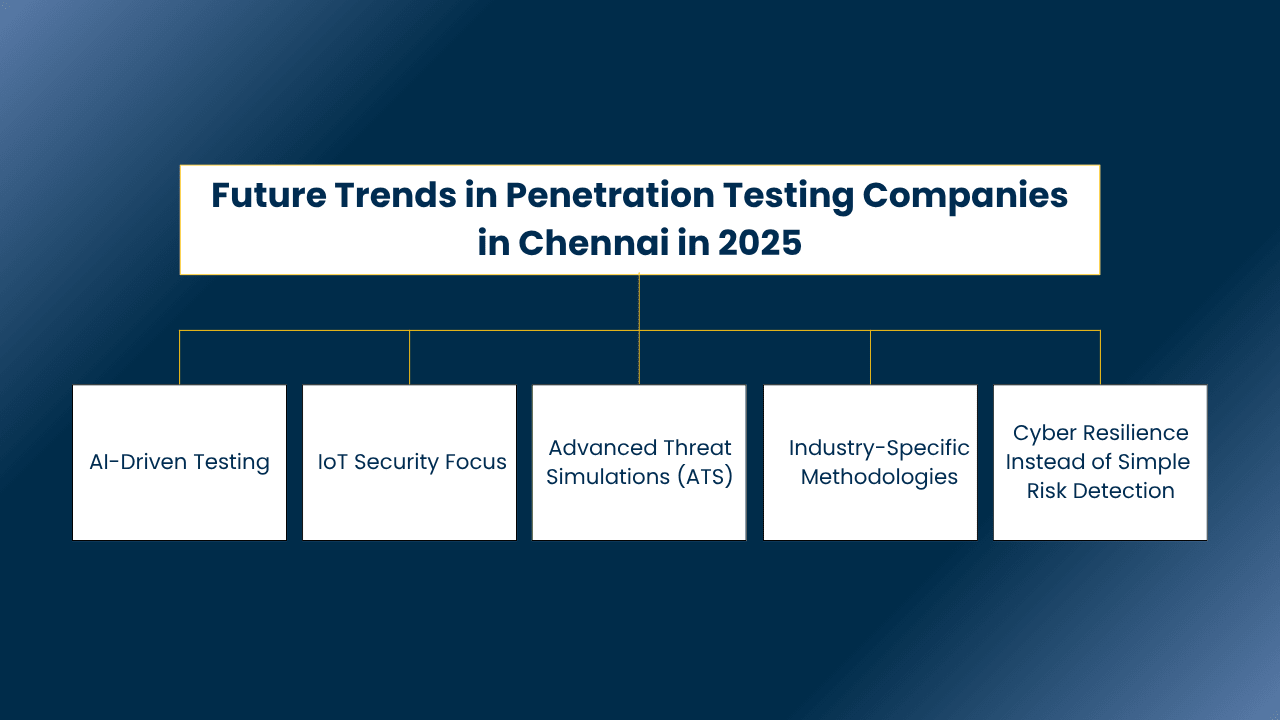 Future Trends in Penetration Testing Companies in Chennai in 2025

AI-Driven Testing

IoT Security Focus

Advanced Threat Simulations (ATS)

Industry-Specific Methodologies

Cyber Resilience Instead of Simple Risk Detection